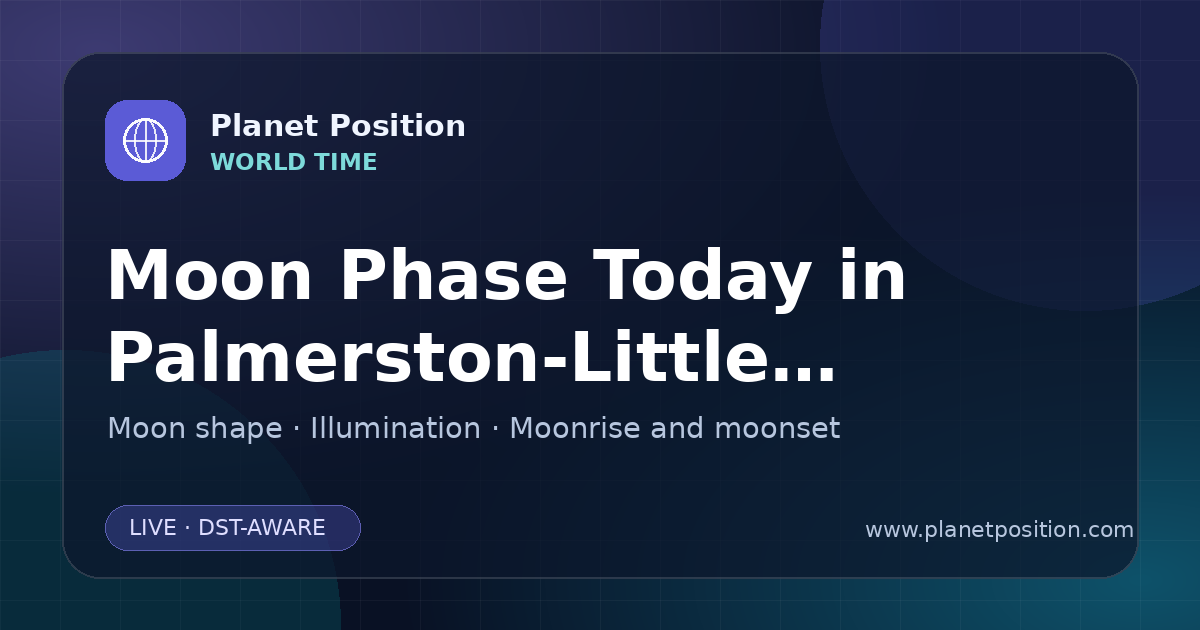 Planet Position
WORLD TIME

Moon Phase Today in Palmerston-Little...

Moon shape · Illumination · Moonrise and moonset

LIVE · DST-AWARE

www.planetposition.com